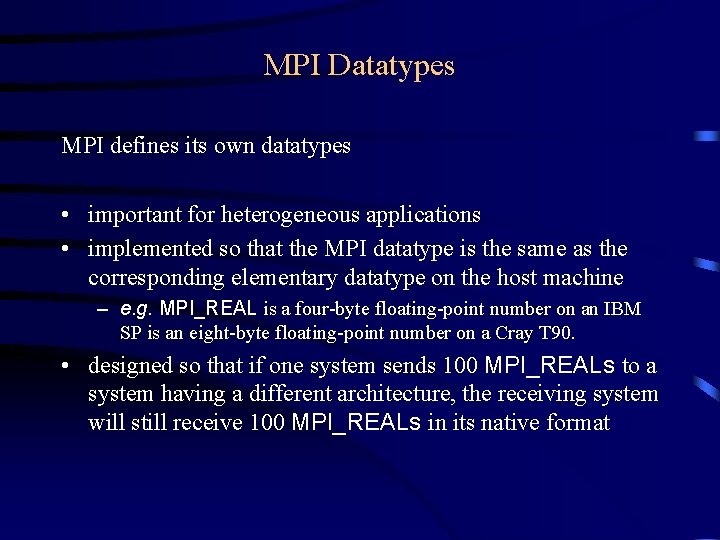 MPI Datatypes

MPI defines its own datatypes

• important for heterogeneous applications
• implemented so that the MPI datatype is the same as the corresponding elementary datatype on the host machine
– e.g. MPI_REAL is a four-byte floating-point number on an IBM SP is an eight-byte floating-point number on a Cray T90.
• designed so that if one system sends 100 MPI_REALs to a system having a different architecture, the receiving system will still receive 100 MPI_REALs in its native format